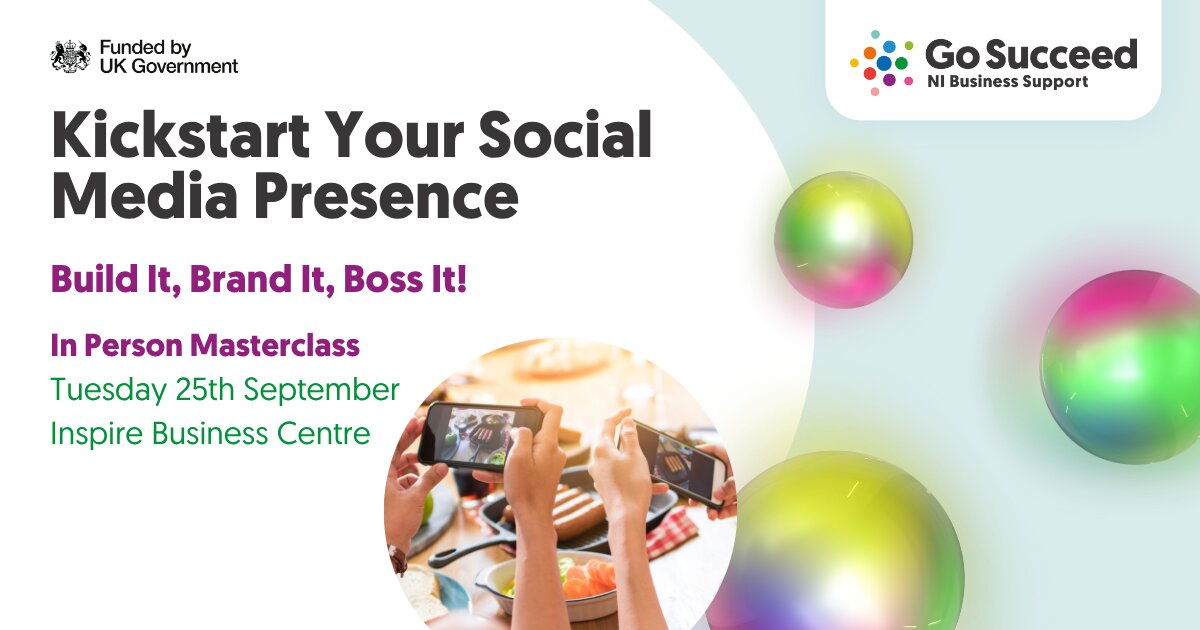 Funded by UK Government

Go Succeed
NI Business Support

Kickstart Your Social Media Presence

Build It, Brand It, Boss It!

In Person Masterclass
Tuesday 25th September
Inspire Business Centre